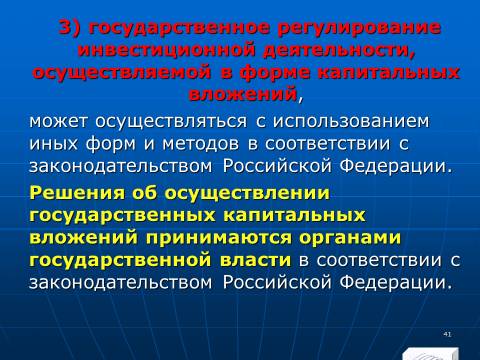 3) государственное регулирование инвестиционной деятельности, осуществляемой в форме капитальных вложений,

может осуществляться с использованием иных форм и методов в соответствии с законодательством Российской Федерации.

Решения об осуществлении государственных капитальных вложений принимаются органами государственной власти в соответствии с законодательством Российской Федерации.

41